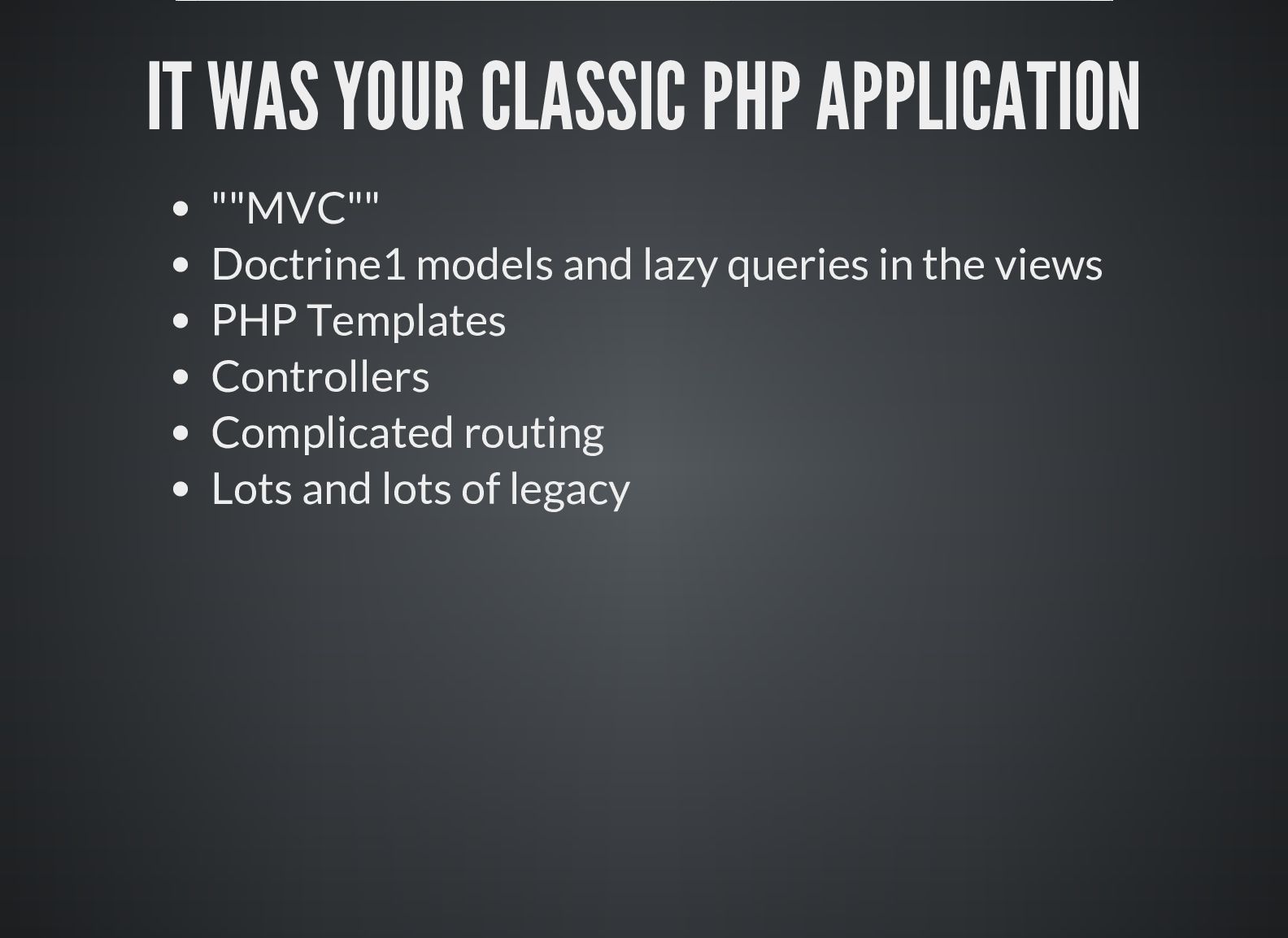 IT WAS YOUR CLASSIC PHP APPLICATION

- ""MVC""
- Doctrine1 models and lazy queries in the views
- PHP Templates
- Controllers
- Complicated routing
- Lots and lots of legacy